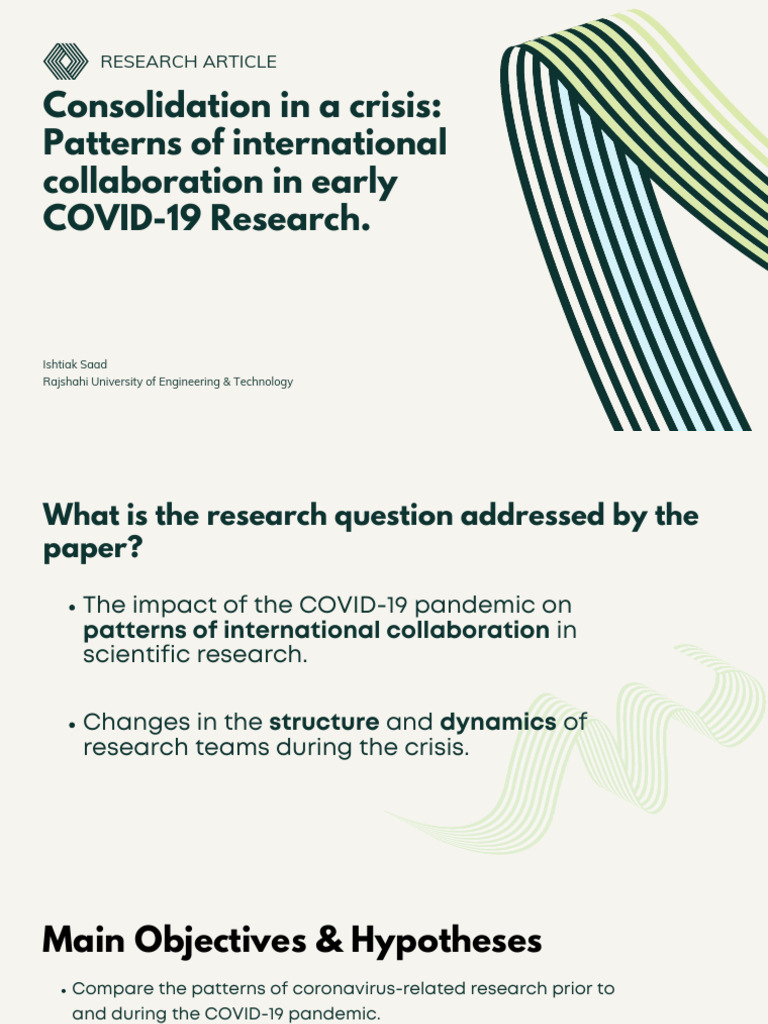 RESEARCH ARTICLE

Consolidation in a crisis: Patterns of international collaboration in early COVID-19 Research.

Ishtiak Saad
Rajshahi University of Engineering & Technology

What is the research question addressed by the paper?

• The impact of the COVID-19 pandemic on patterns of international collaboration in scientific research.

• Changes in the structure and dynamics of research teams during the crisis.

Main Objectives & Hypotheses

• Compare the patterns of coronavirus-related research prior to and during the COVID-19 pandemic.